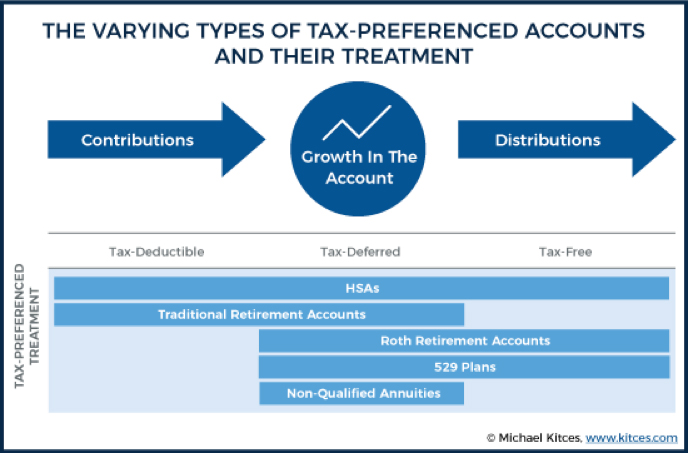 THE VARYING TYPES OF TAX-PREFERENCED ACCOUNTS AND THEIR TREATMENT

Contributions

Growth In The Account

Distributions

Tax-Deductible

Tax-Deferred

Tax-Free

TAX-PREFERENCED TREATMENT

HSAs

Traditional Retirement Accounts

Roth Retirement Accounts

529 Plans

Non-Qualified Annuities

© Michael Kitces, www.kitces.com